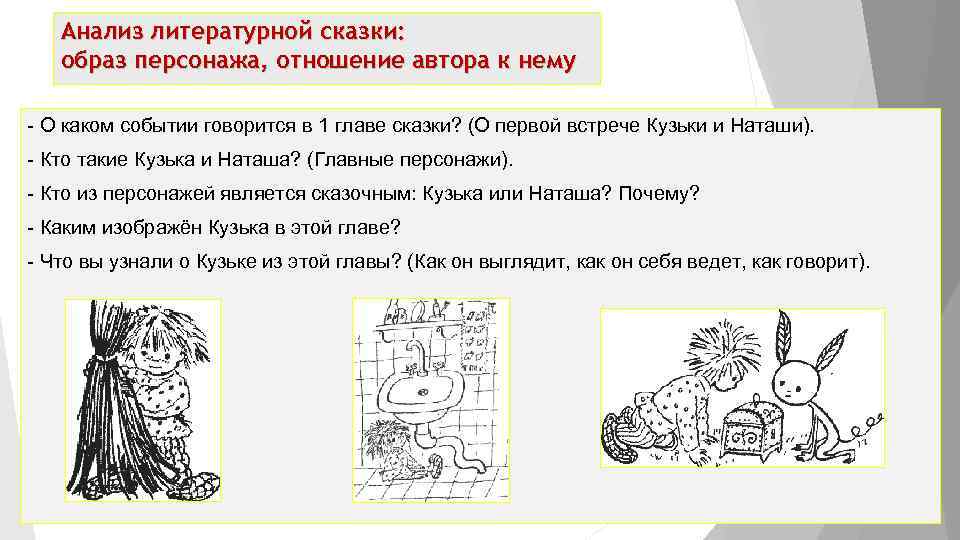 Анализ литературной сказки:
образ персонажа, отношение автора к нему

- О каком событии говорится в 1 главе сказки? (О первой встрече Кузьки и Наташи).

- Кто такие Кузька и Наташа? (Главные персонажи).

- Кто из персонажей является сказочным: Кузька или Наташа? Почему?

- Каким изображён Кузька в этой главе?

- Что вы узнали о Кузьке из этой главы? (Как он выглядит, как он себя ведет, как говорит).